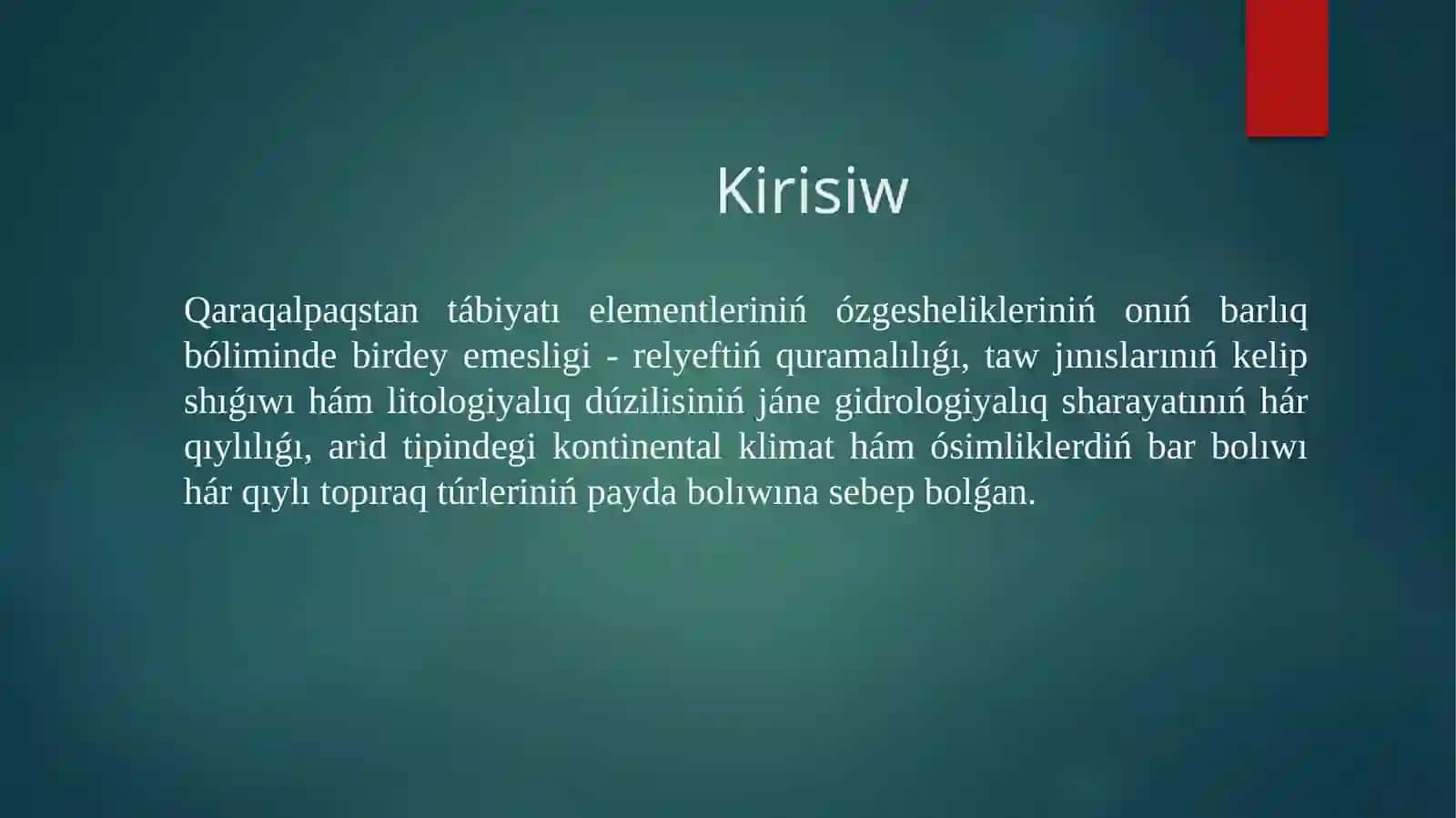 Kirisiw

Qaraqalpaqstan tábiyatı elementleriniń ózgeshelikleriniń onıń barlıq bóliminde birdey emesligi - relyeftiń quramalılıǵı, taw jınıslarınıń kelip shıǵıwı hám litologiyalıq dúzilisiniń jáne gidrologiyalıq sharayatınıń hár qıylılıǵı, arid tipindegi kontinental klimat hám ósimliklerdiń bar bolıwı hár qıylı topıraq túrleriniń payda bolıwına sebep bolǵan.